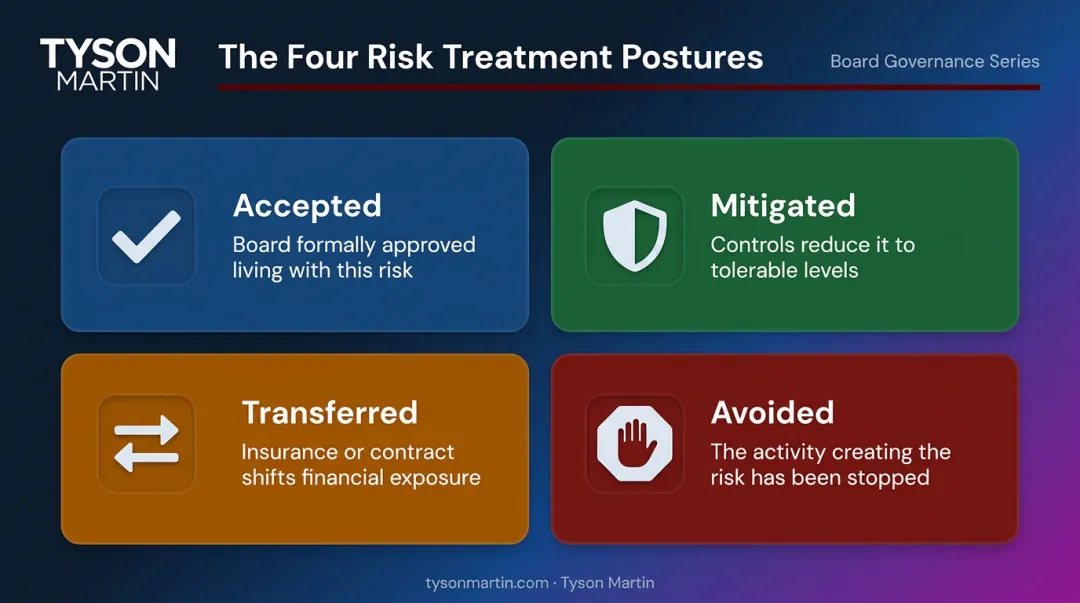 TYSON
MARTIN

The Four Risk Treatment Postures

Board Governance Series

Accepted
Board formally approved living with this risk

Mitigated
Controls reduce it to tolerable levels

Transferred
Insurance or contract shifts financial exposure

Avoided
The activity creating the risk has been stopped

tysonmartin.com · Tyson Martin